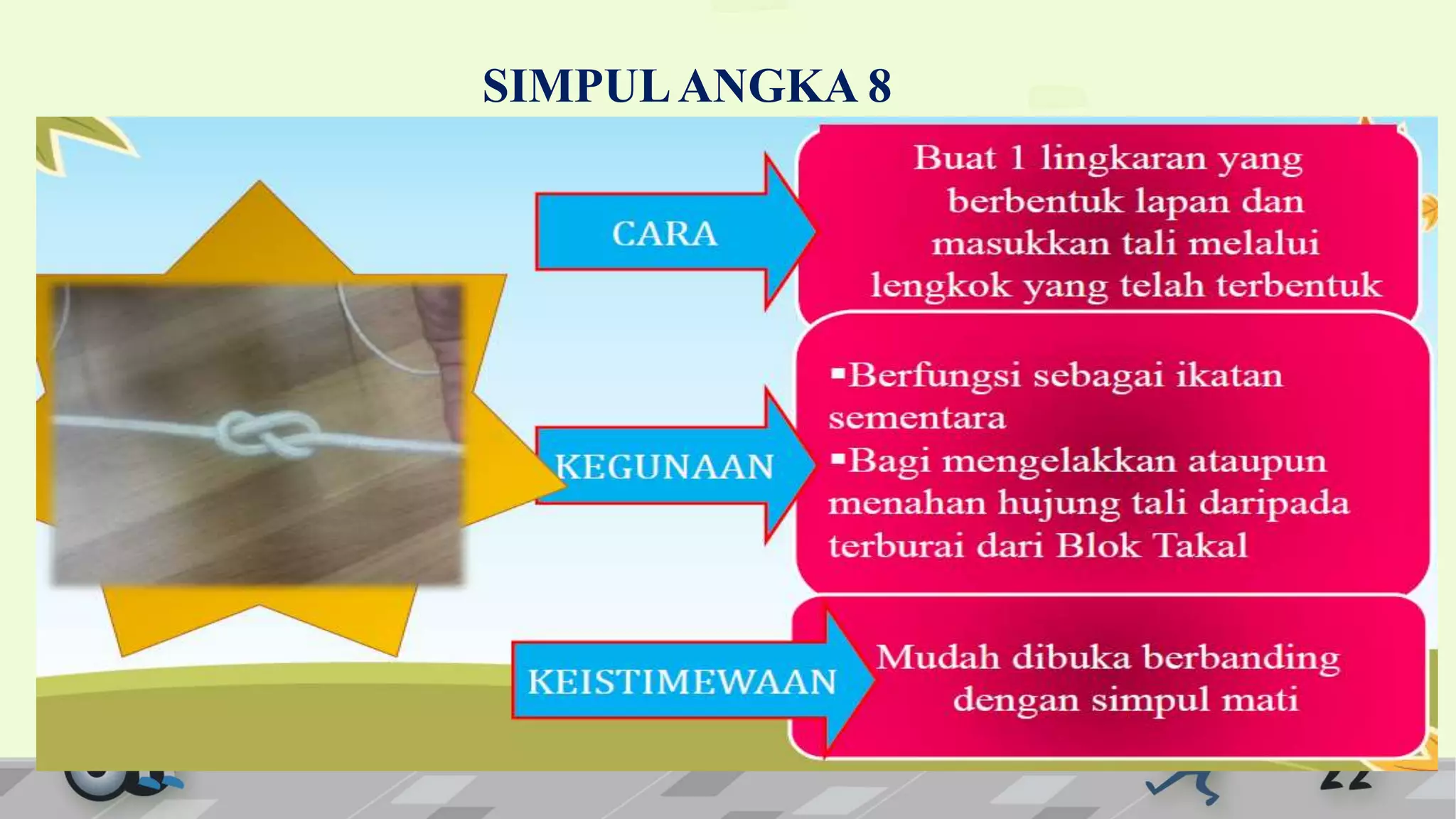 SIMPUL ANGKA 8

CARA

Buat 1 lingkaran yang berbentuk lapan dan masukkan tali melalui lengkok yang telah terbentuk

KEGUNAAN

▪Berfungsi sebagai ikatan sementara
▪Bagi mengelakkan ataupun menahan hujung tali daripada terburai dari Blok Takal

KEISTIMEWAAN

Mudah dibuka berbanding dengan simpul mati

22